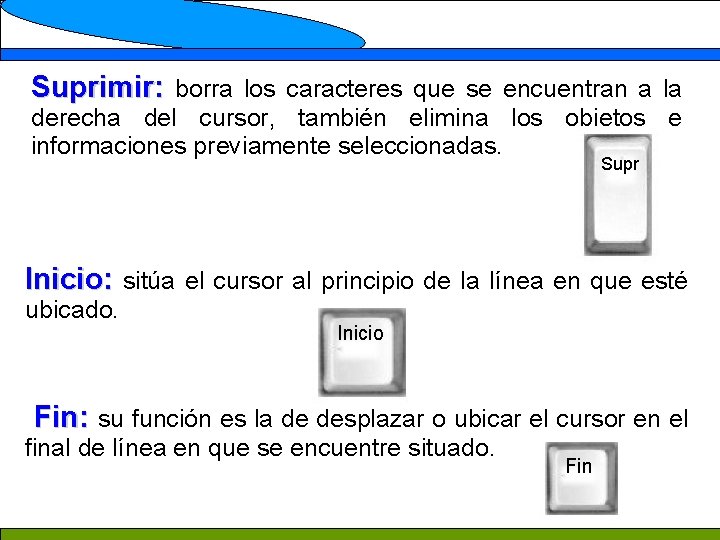 Suprimir: borra los caracteres que se encuentran a la derecha del cursor, también elimina los obietos e informaciones previamente seleccionadas.

Supr

Inicio: sitúa el cursor al principio de la línea en que esté ubicado.

Inicio

Fin: su función es la de desplazar o ubicar el cursor en el final de línea en que se encuentre situado.

Fin